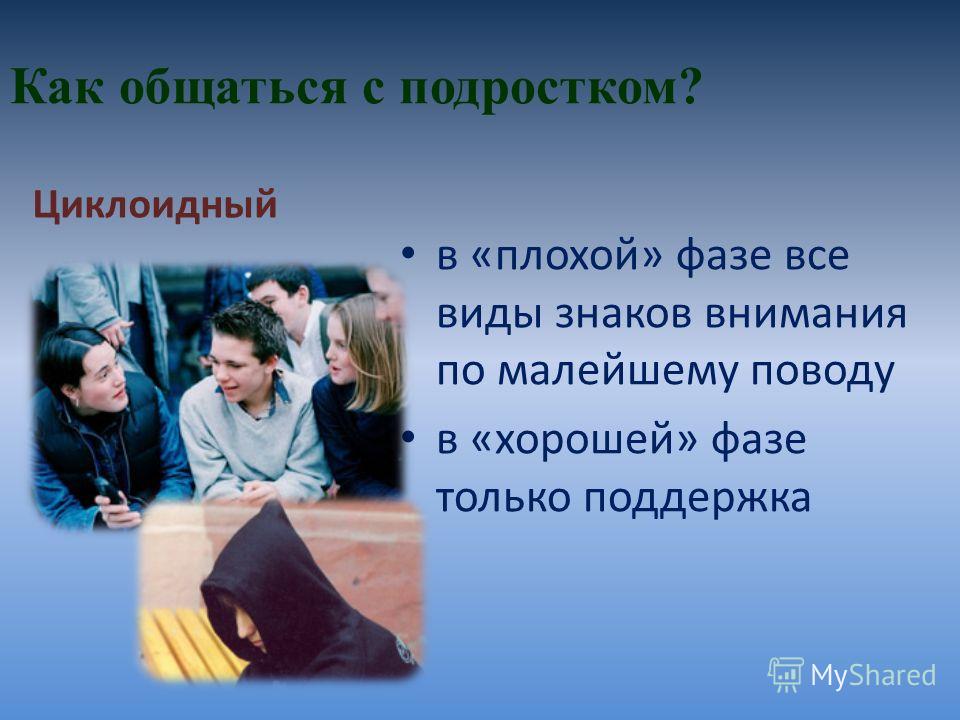 Как общаться с подростком?

Циклоидный

• в «плохой» фазе все виды знаков внимания по малейшему поводу

• в «хорошей» фазе только поддержка

MyShared